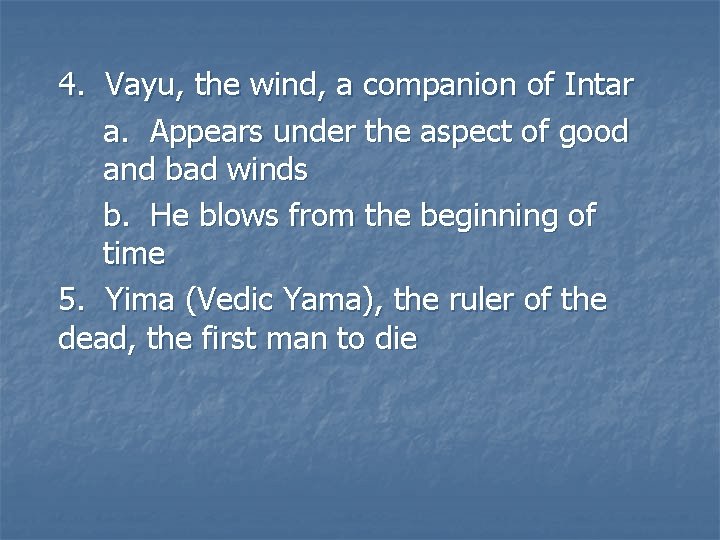 4. Vayu, the wind, a companion of Intar

a. Appears under the aspect of good and bad winds

b. He blows from the beginning of time

5. Yima (Vedic Yama), the ruler of the dead, the first man to die